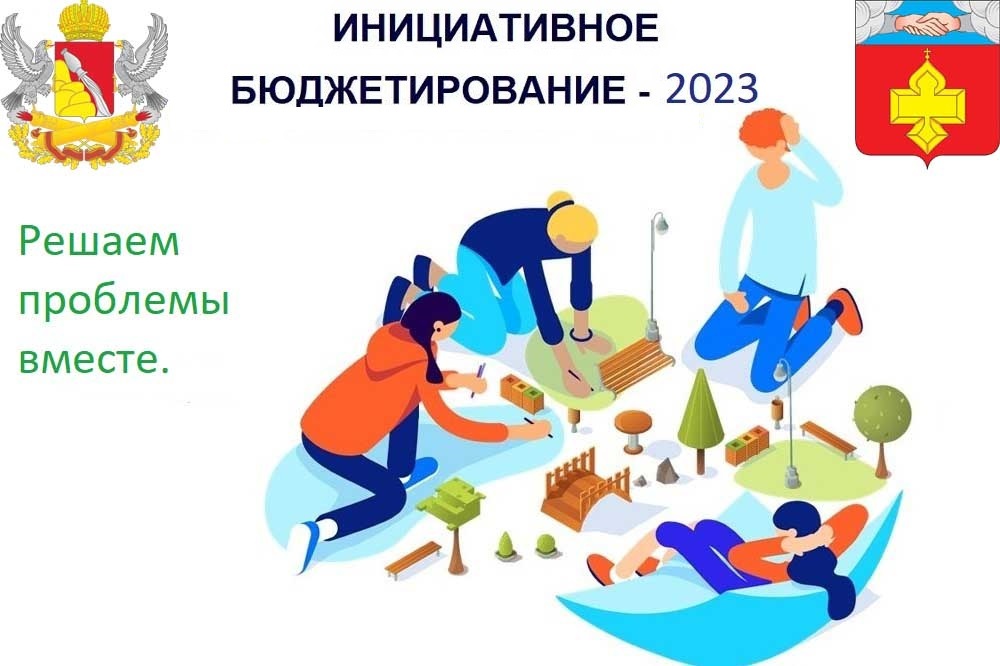 ИНИЦИАТИВНОЕ БЮДЖЕТИРОВАНИЕ - 2023

Решаем проблемы вместе.